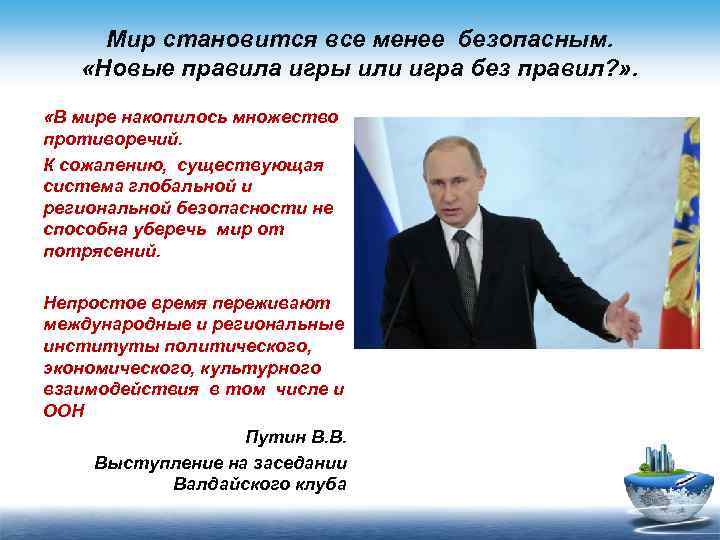 Мир становится все менее безопасным.
«Новые правила игры или игра без правил?».

«В мире накопилось множество противоречий.

К сожалению, существующая система глобальной и региональной безопасности не способна уберечь мир от потрясений.

Непростое время переживают международные и региональные институты политического, экономического, культурного взаимодействия в том числе и ООН

Путин В.В.

Выступление на заседании Валдайского клуба